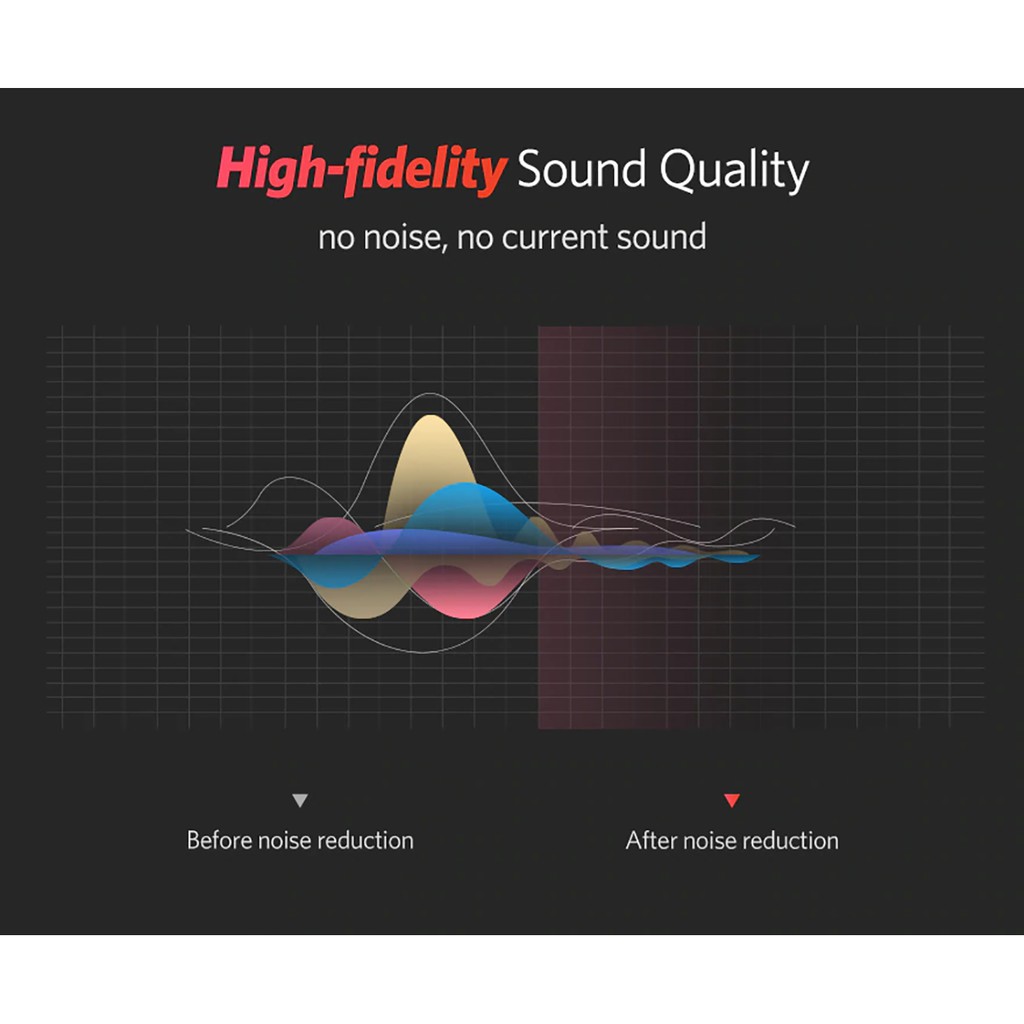 High-fidelity Sound Quality

no noise, no current sound

Before noise reduction

After noise reduction